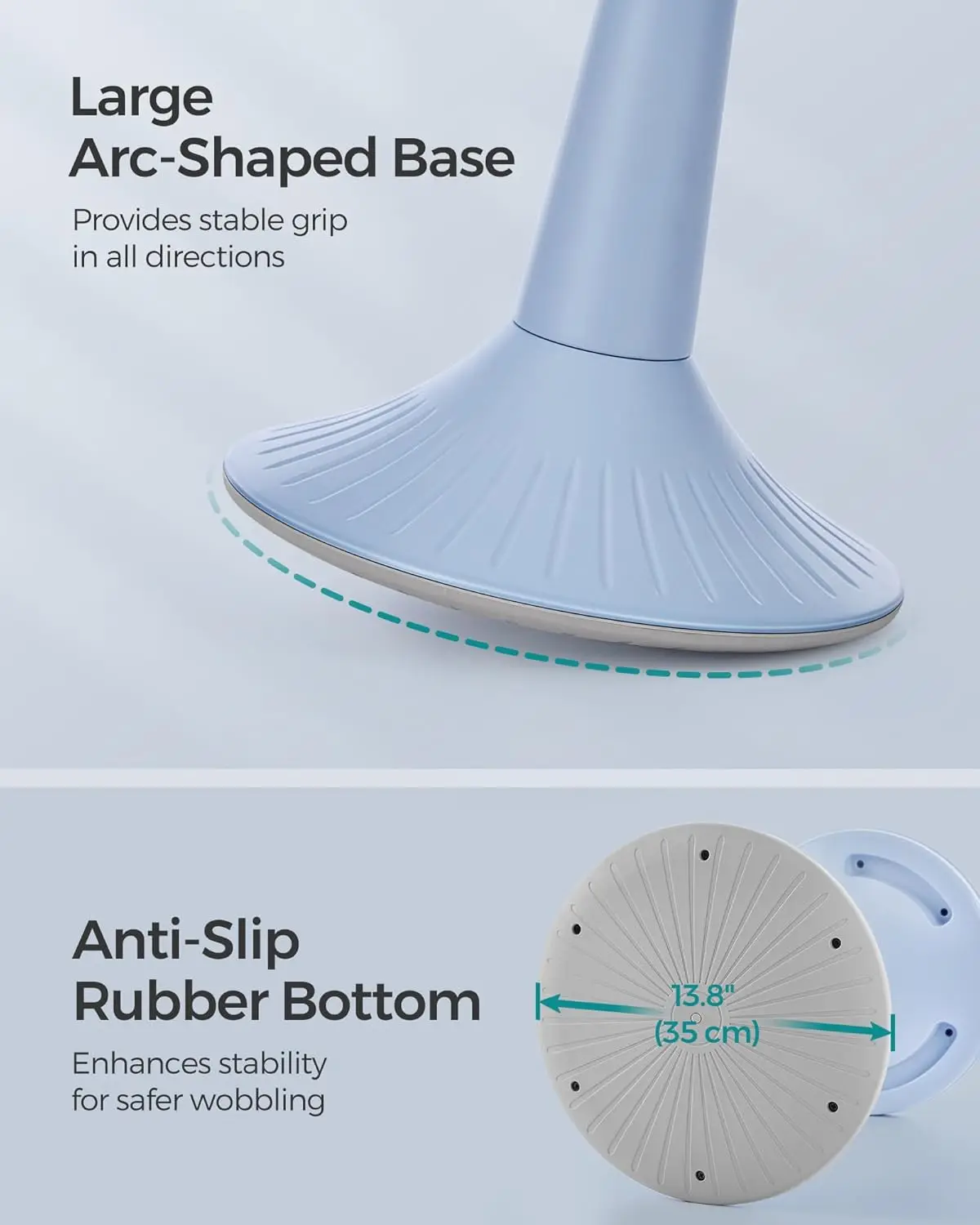 Large
Arc-Shaped Base

Provides stable grip in all directions

Anti-Slip
Rubber Bottom

Enhances stability for safer wobbling

13.8"
(35 cm)